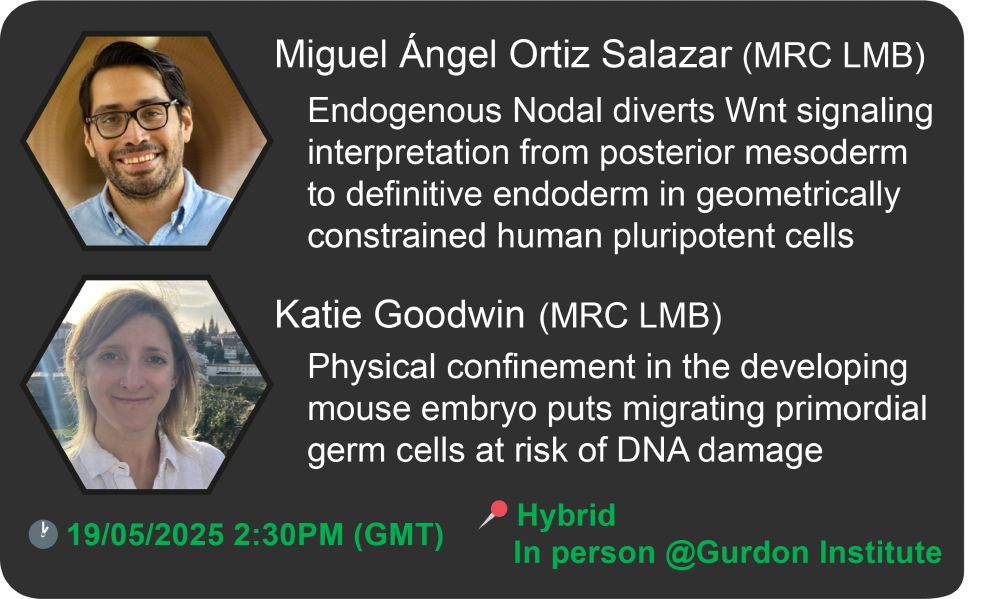 Miguel Ángel Ortiz Salazar (MRC LMB)

Endogenous Nodal diverts Wnt signaling interpretation from posterior mesoderm to definitive endoderm in geometrically constrained human pluripotent cells

Katie Goodwin (MRC LMB)

Physical confinement in the developing mouse embryo puts migrating primordial germ cells at risk of DNA damage

19/05/2025 2:30PM (GMT)

Hybrid
In person @Gurdon Institute